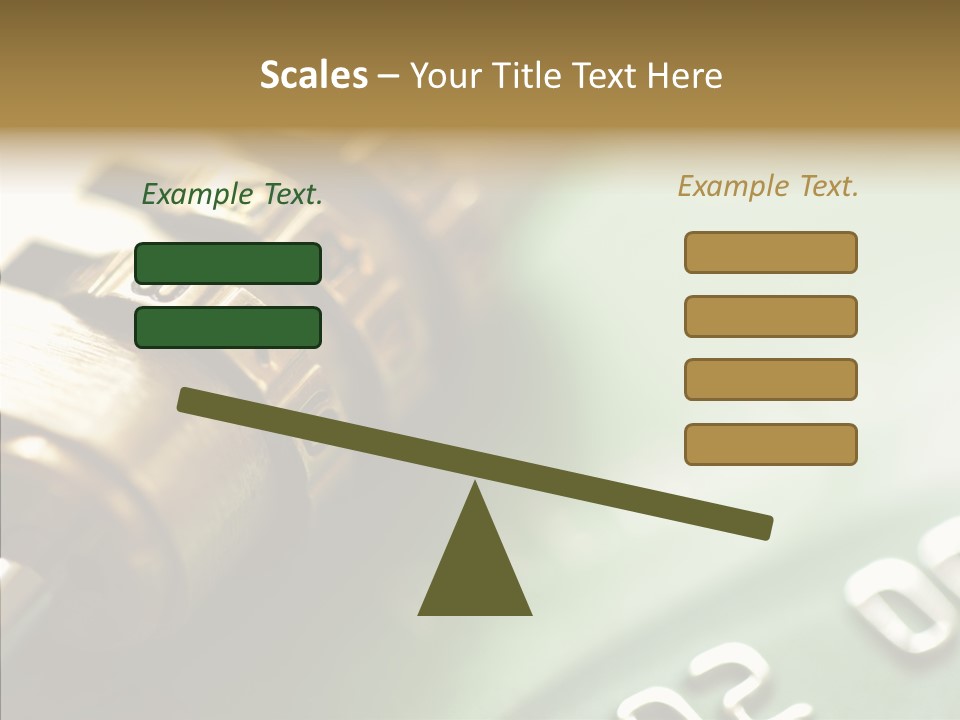 Scales – Your Title Text Here

Example Text.

Example Text.